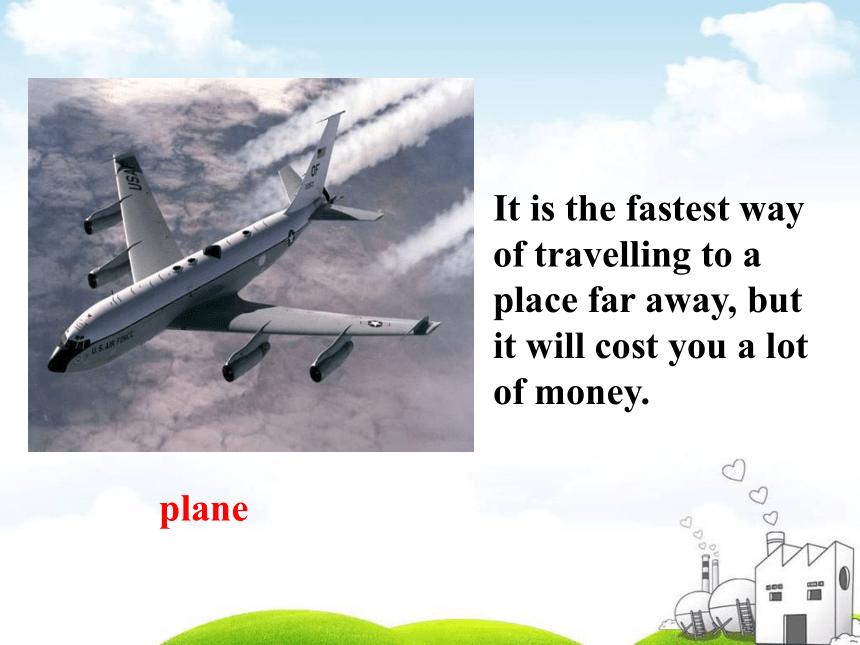 USAF
OF
U.S. AIR FORCE

It is the fastest way of travelling to a place far away, but it will cost you a lot of money.

plane